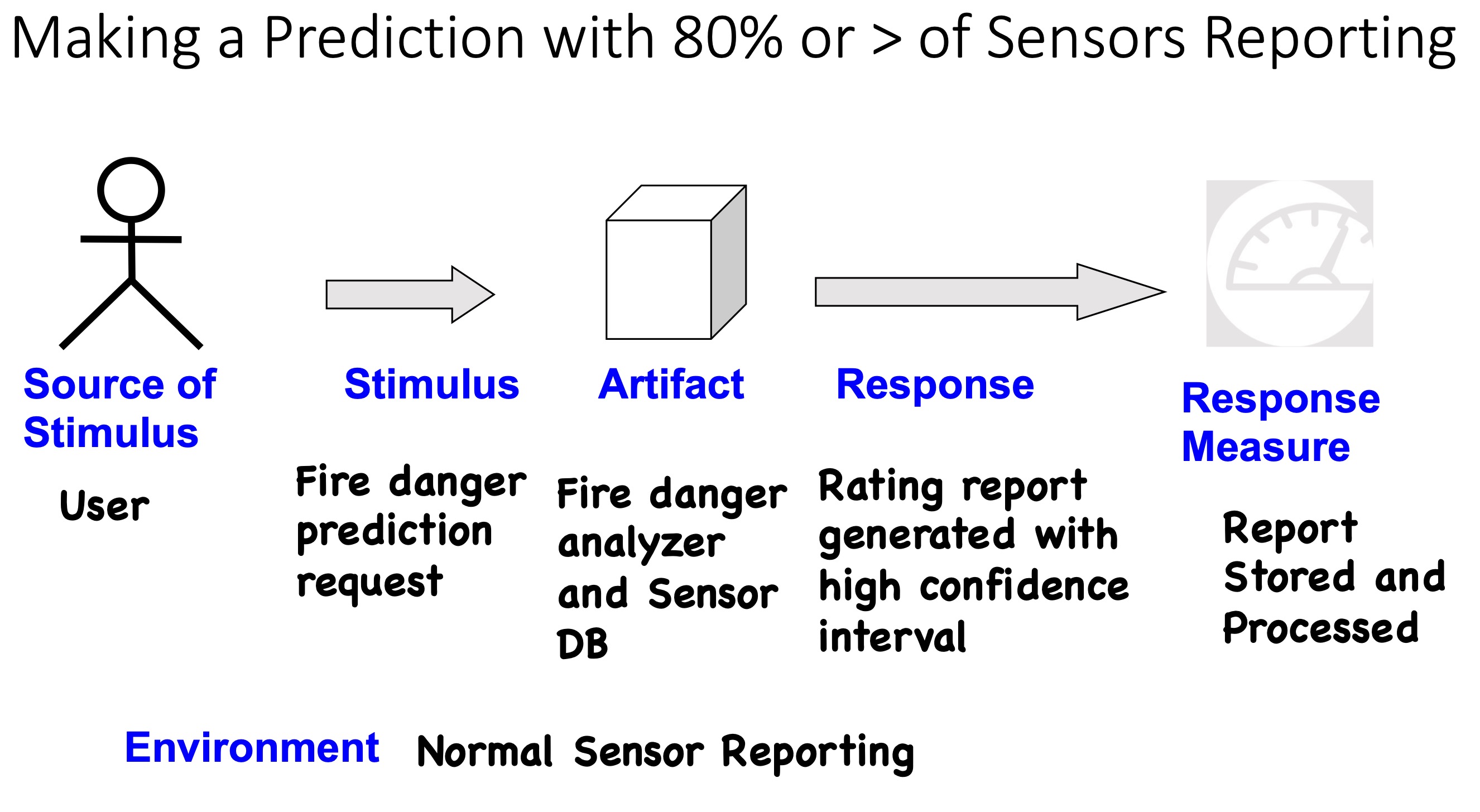 Making a Prediction with 80% or > of Sensors Reporting

Source of Stimulus

User

Stimulus

Fire danger prediction request

Artifact

Fire danger analyzer and Sensor DB

Response

Rating report generated with high confidence interval

Response Measure

Report Stored and Processed

Environment

Normal Sensor Reporting